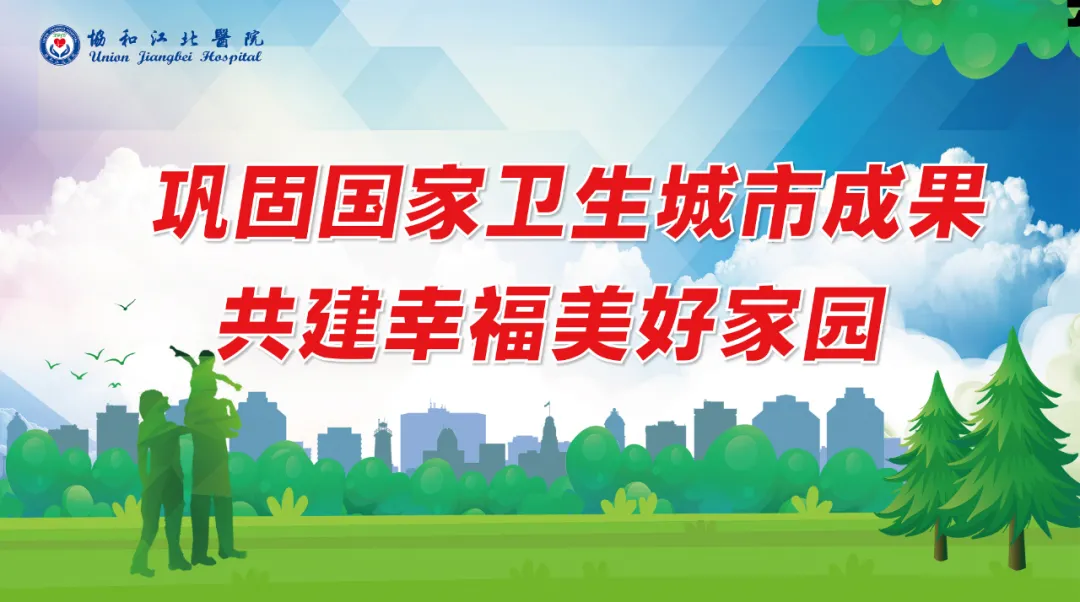 協和江北醫院
Union Jiangbei Hospital

巩固国家卫生城市成果
共建幸福美好家园